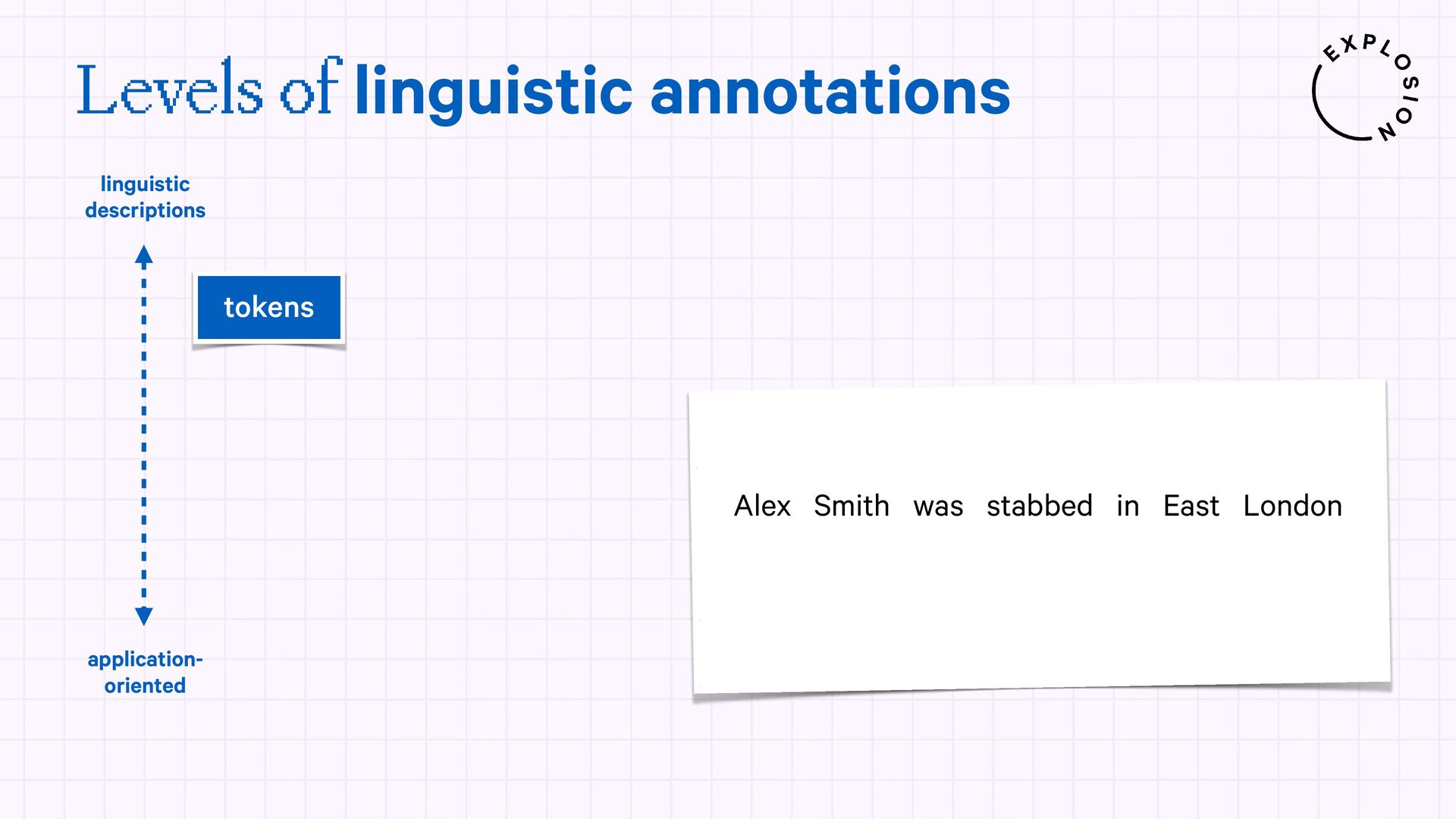 Levels of linguistic annotations

EXPLOSION

linguistic descriptions

tokens

application-oriented

Alex Smith was stabbed in East London